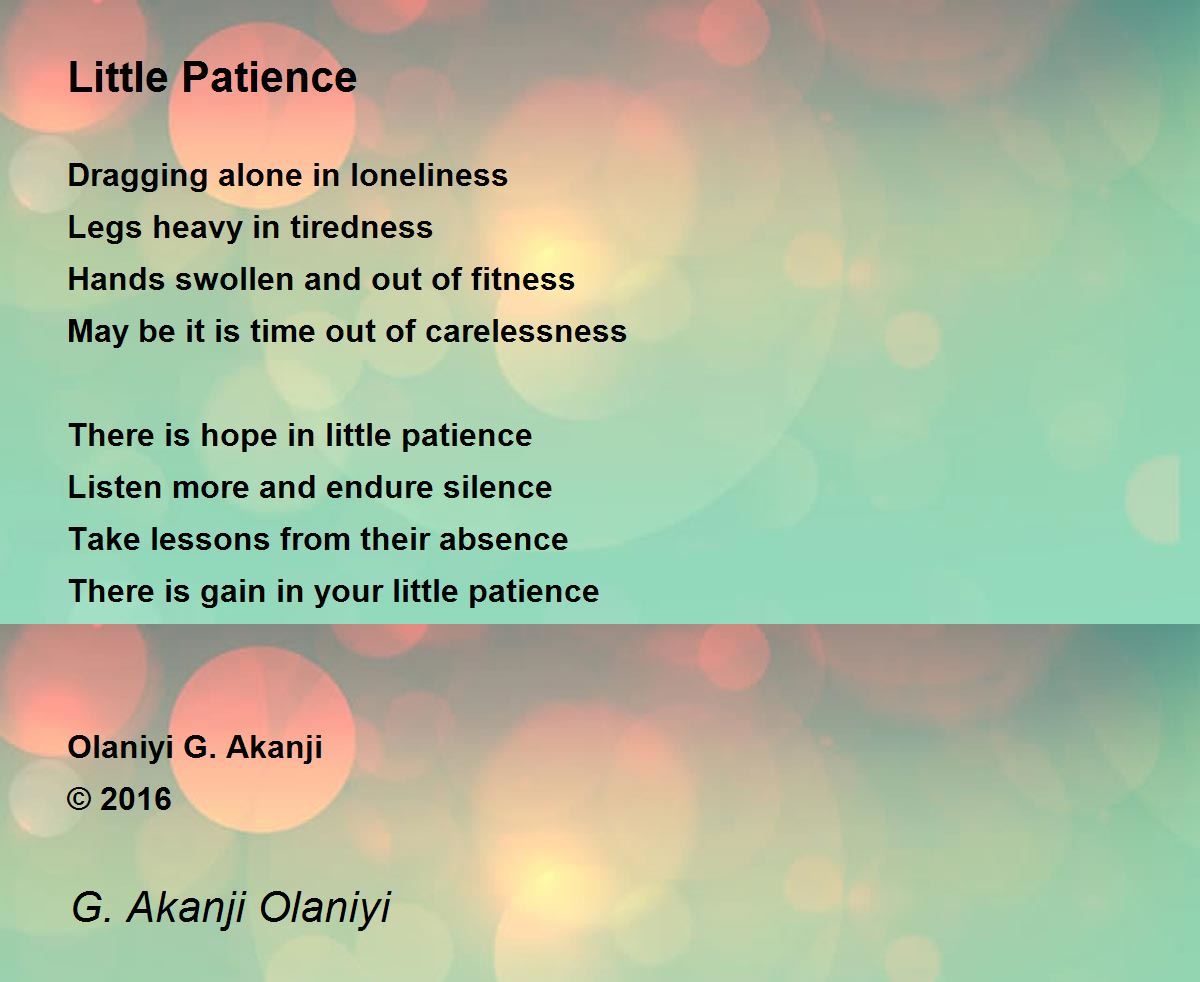 Little Patience

Dragging alone in loneliness
Legs heavy in tiredness
Hands swollen and out of fitness
May be it is time out of carelessness

There is hope in little patience
Listen more and endure silence
Take lessons from their absence
There is gain in your little patience

Olaniyi G. Akanji
© 2016

G. Akanji Olaniyi